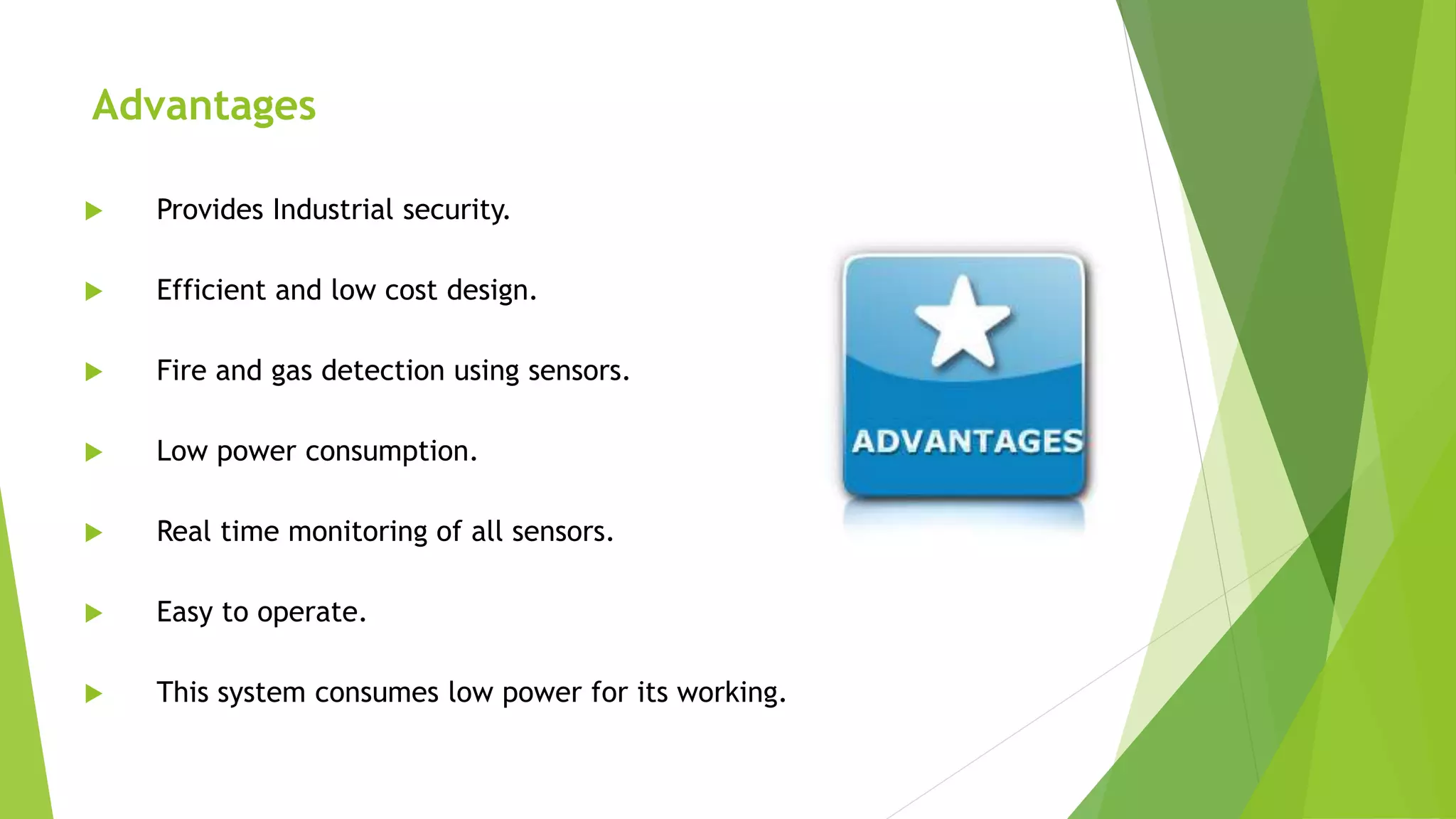 Advantages

Provides Industrial security.

Efficient and low cost design.

Fire and gas detection using sensors.

Low power consumption.

Real time monitoring of all sensors.

Easy to operate.

This system consumes low power for its working.

ADVANTAGES